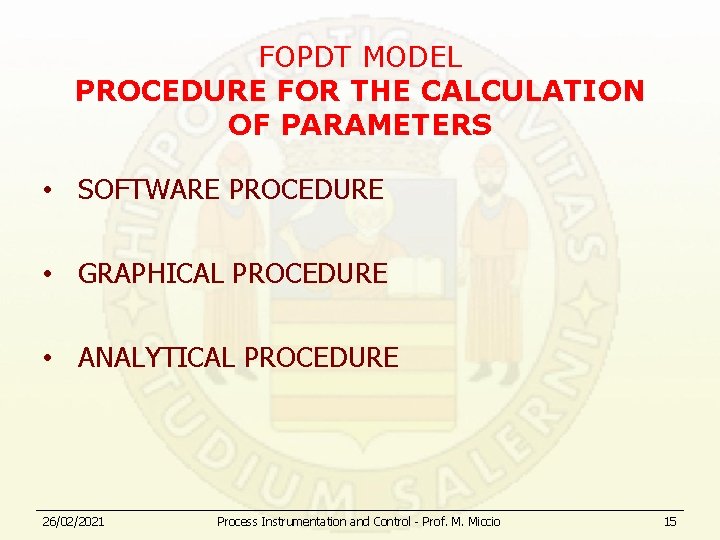 FOPDT MODEL
PROCEDURE FOR THE CALCULATION OF PARAMETERS

• SOFTWARE PROCEDURE

• GRAPHICAL PROCEDURE

• ANALYTICAL PROCEDURE

26/02/2021 Process Instrumentation and Control - Prof. M. Miccio 15

HIPPOCRATICA CIVITAS STUDIUM SALERNI